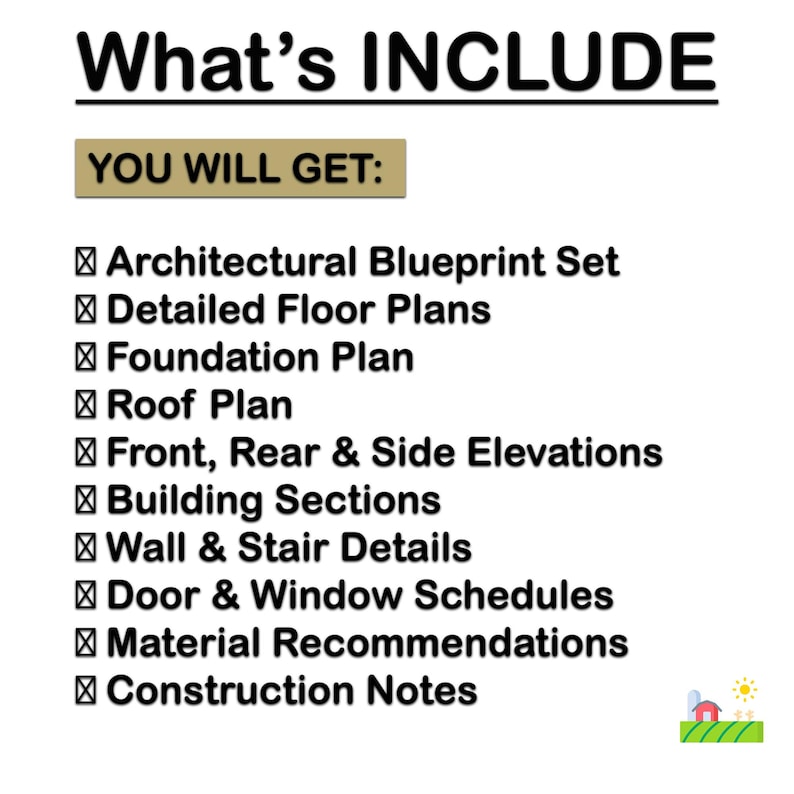 What's INCLUDE

YOU WILL GET:

☒ Architectural Blueprint Set
☒ Detailed Floor Plans
☒ Foundation Plan
☒ Roof Plan
☒ Front, Rear & Side Elevations
☒ Building Sections
☒ Wall & Stair Details
☒ Door & Window Schedules
☒ Material Recommendations
☒ Construction Notes